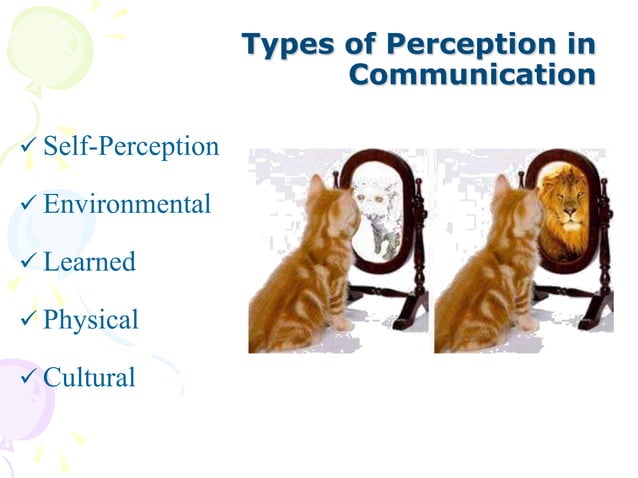 Types of Perception in Communication

✓ Self-Perception

✓ Environmental

✓ Learned

✓ Physical

✓ Cultural